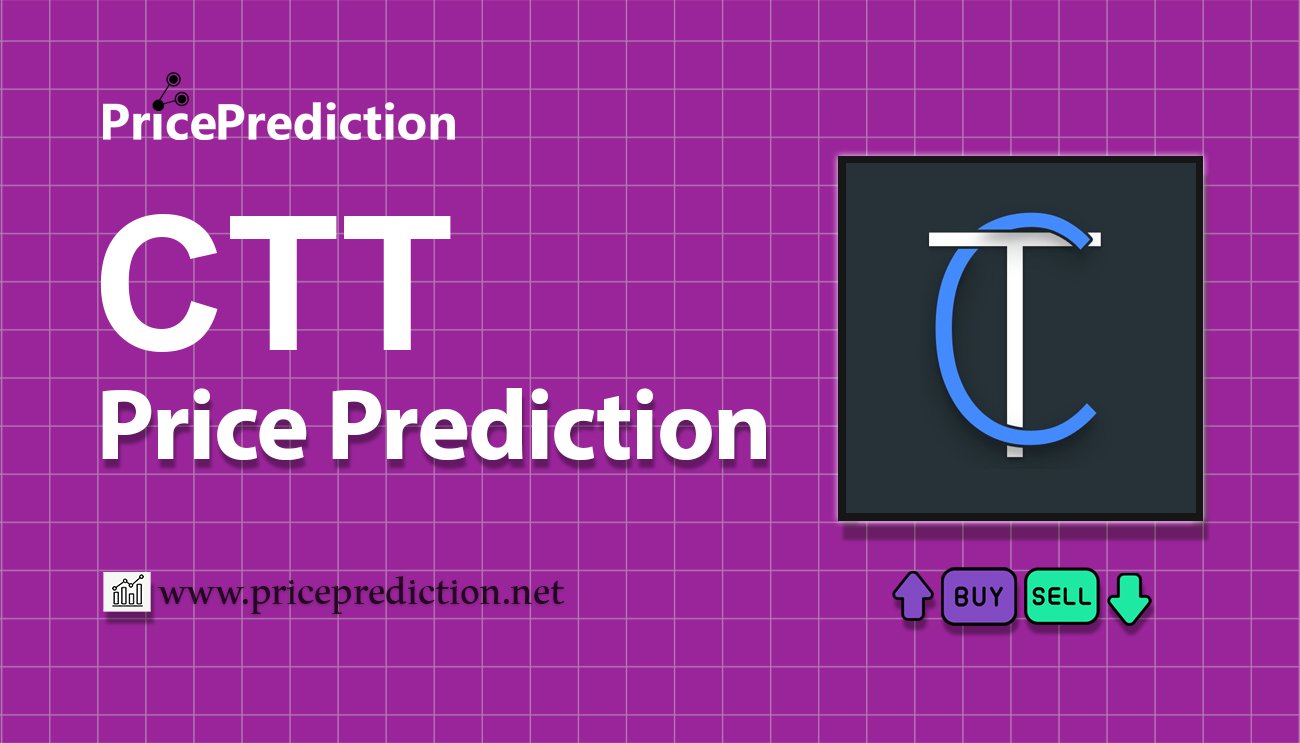 PricePrediction

CTT
Price Prediction

www.priceprediction.net

BUY SELL